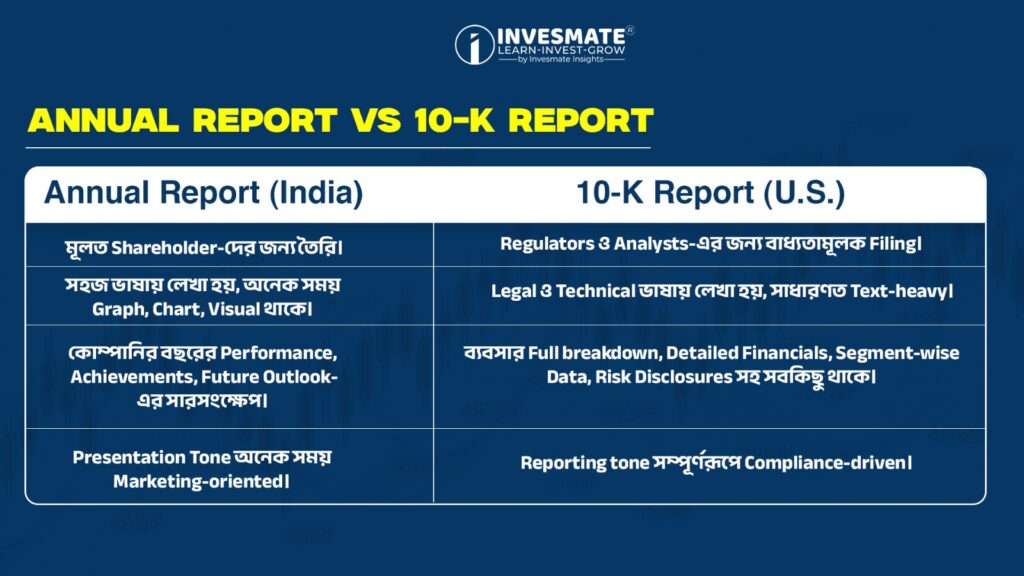 INVESMATE®
LEARN-INVEST-GROW
by Invesmate Insights

ANNUAL REPORT VS 10-K REPORT

| Annual Report (India) | 10-K Report (U.S.) |
|---|---|
| মূলত Shareholder-দের জন্য তৈরি। | Regulators ও Analysts-এর জন্য বাধ্যতামূলক Filing। |
| সহজ ভাষায় লেখা হয়, অনেক সময় Graph, Chart, Visual থাকে। | Legal ও Technical ভাষায় লেখা হয়, সাধারণত Text-heavy। |
| কোম্পানির বছরের Performance, Achievements, Future Outlook-এর সারসংক্ষেপ। | ব্যবসার Full breakdown, Detailed Financials, Segment-wise Data, Risk Disclosures সহ সবকিছু থাকে। |
| Presentation Tone অনেক সময় Marketing-oriented। | Reporting tone সম্পূর্ণরূপে Compliance-driven। |